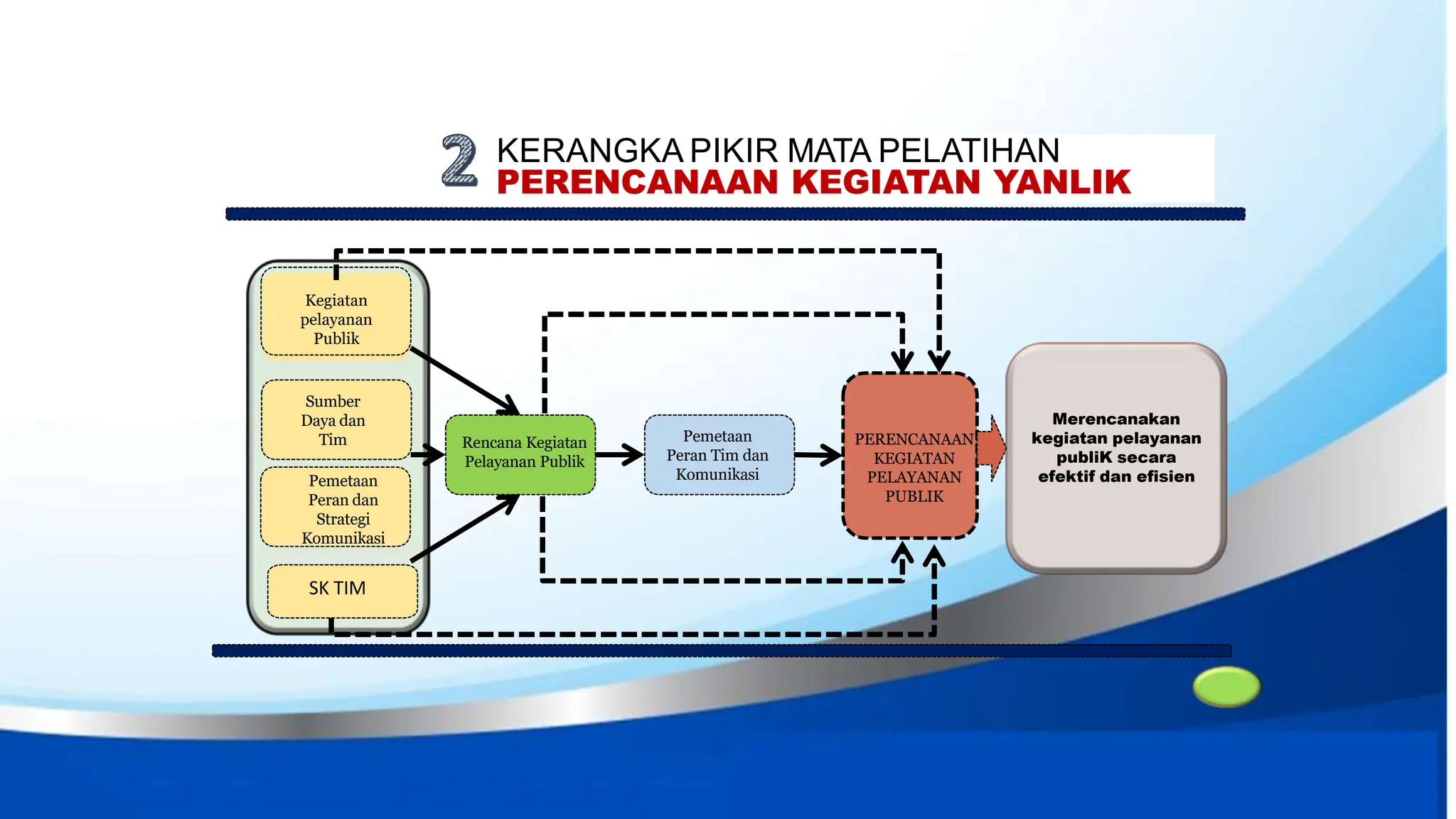 2 KERANGKA PIKIR MATA PELATIHAN
PERENCANAAN KEGIATAN YANLIK

Kegiatan pelayanan Publik

Sumber Daya dan Tim

Pemetaan Peran dan Strategi Komunikasi

SK TIM

Rencana Kegiatan Pelayanan Publik

Pemetaan Peran Tim dan Komunikasi

PERENCANAAN KEGIATAN PELAYANAN PUBLIK

Merencanakan kegiatan pelayanan publiK secara efektif dan efisien